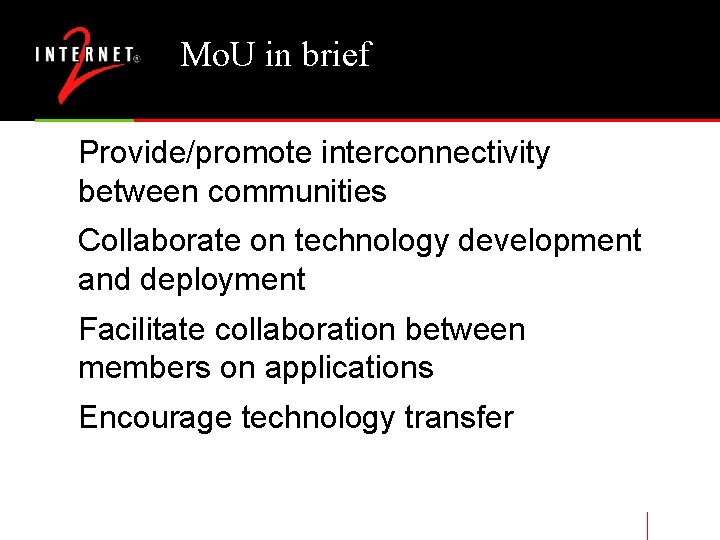 INTERNET® 2

MoU in brief

Provide/promote interconnectivity between communities

Collaborate on technology development and deployment

Facilitate collaboration between members on applications

Encourage technology transfer